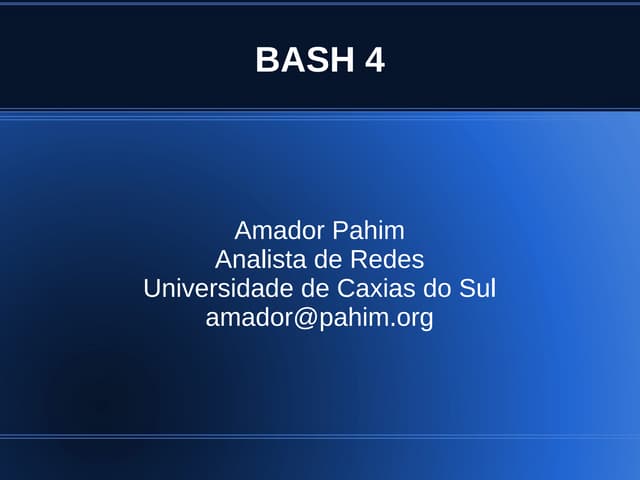 BASH 4

Amador Pahim
Analista de Redes
Universidade de Caxias do Sul
amador@pahim.org